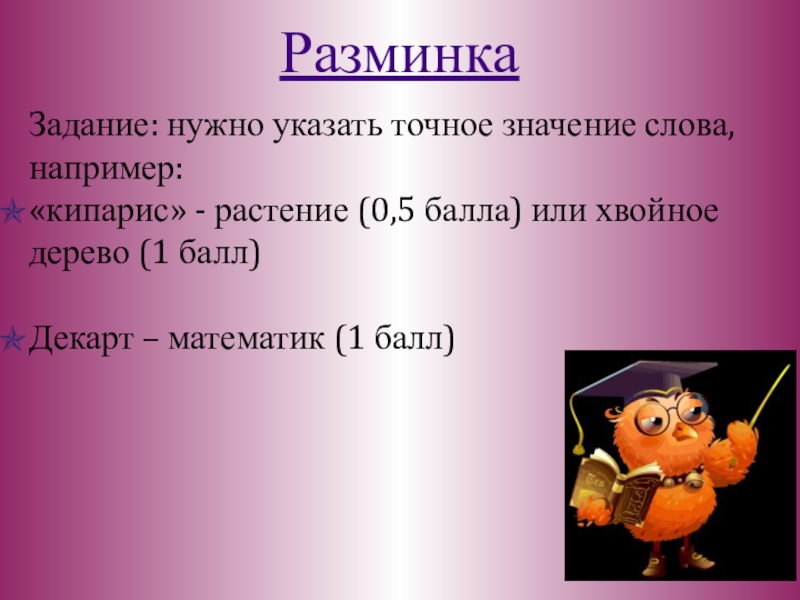 Разминка

Задание: нужно указать точное значение слова, например:

«кипарис» - растение (0,5 балла) или хвойное дерево (1 балл)

Декарт – математик (1 балл)